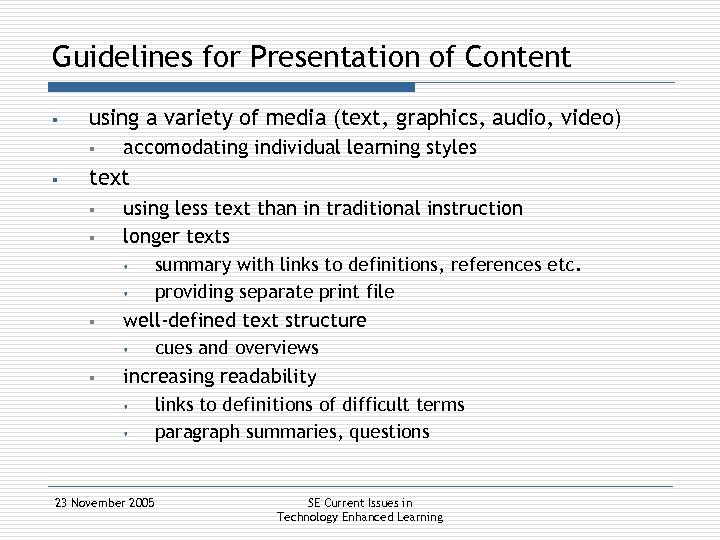 Guidelines for Presentation of Content

- using a variety of media (text, graphics, audio, video)
  - accomodating individual learning styles
- text
  - using less text than in traditional instruction
  - longer texts
    - summary with links to definitions, references etc.
    - providing separate print file
  - well-defined text structure
    - cues and overviews
  - increasing readability
    - links to definitions of difficult terms
    - paragraph summaries, questions

23 November 2005

SE Current Issues in Technology Enhanced Learning